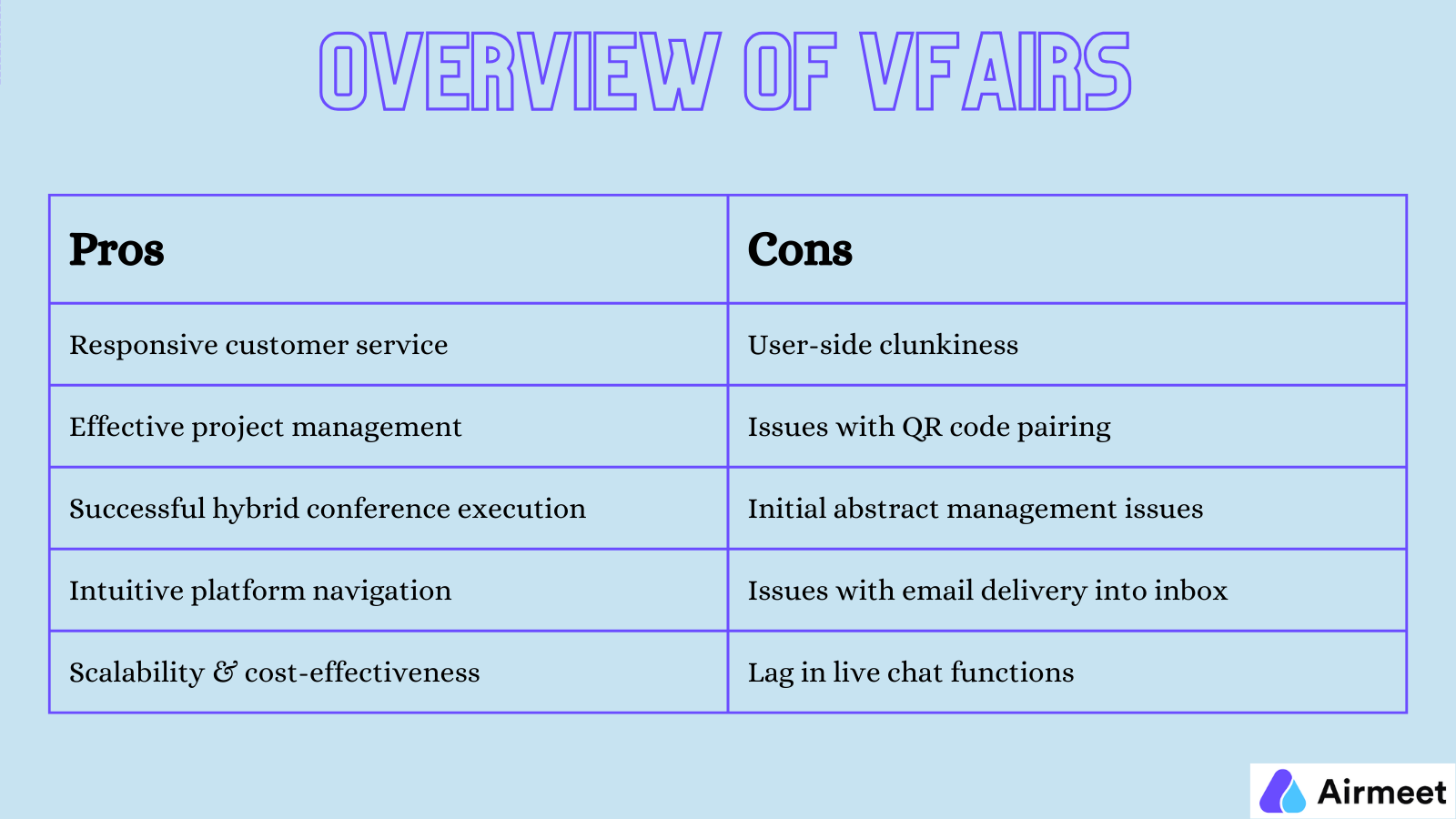 OVERVIEW OF VFAIRS

| Pros | Cons |
|---|---|
| Responsive customer service | User-side clunkiness |
| Effective project management | Issues with QR code pairing |
| Successful hybrid conference execution | Initial abstract management issues |
| Intuitive platform navigation | Issues with email delivery into inbox |
| Scalability & cost-effectiveness | Lag in live chat functions |

Airmeet